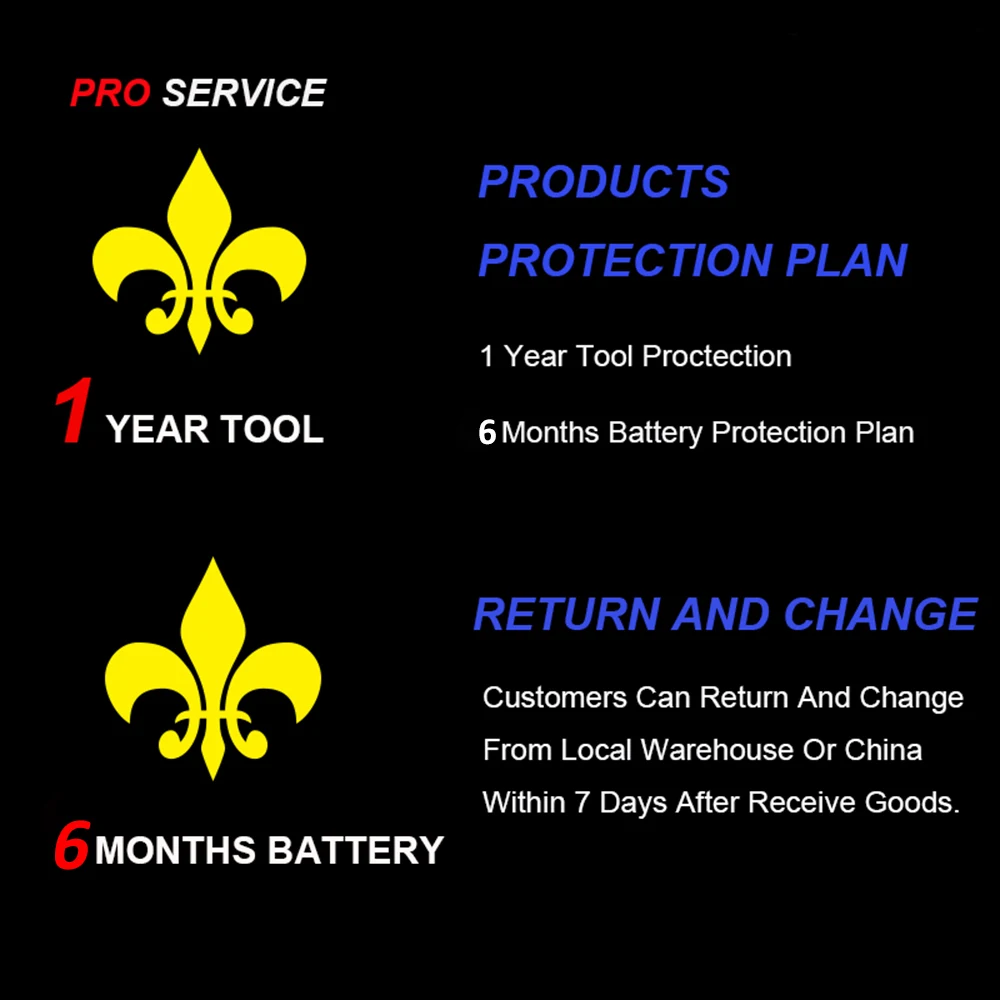 PRO SERVICE

1 YEAR TOOL

6 MONTHS BATTERY

PRODUCTS PROTECTION PLAN

1 Year Tool Proctection

6 Months Battery Protection Plan

RETURN AND CHANGE

Customers Can Return And Change From Local Warehouse Or China Within 7 Days After Receive Goods.